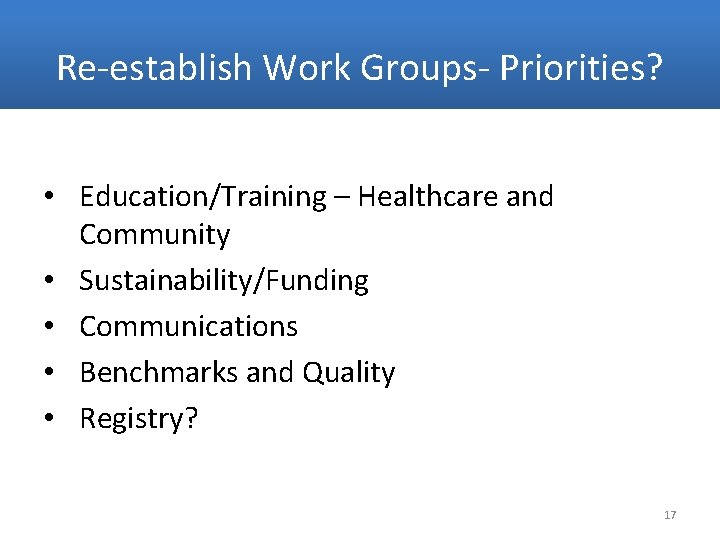 Re-establish Work Groups- Priorities?

• Education/Training – Healthcare and Community
• Sustainability/Funding
• Communications
• Benchmarks and Quality
• Registry?

17